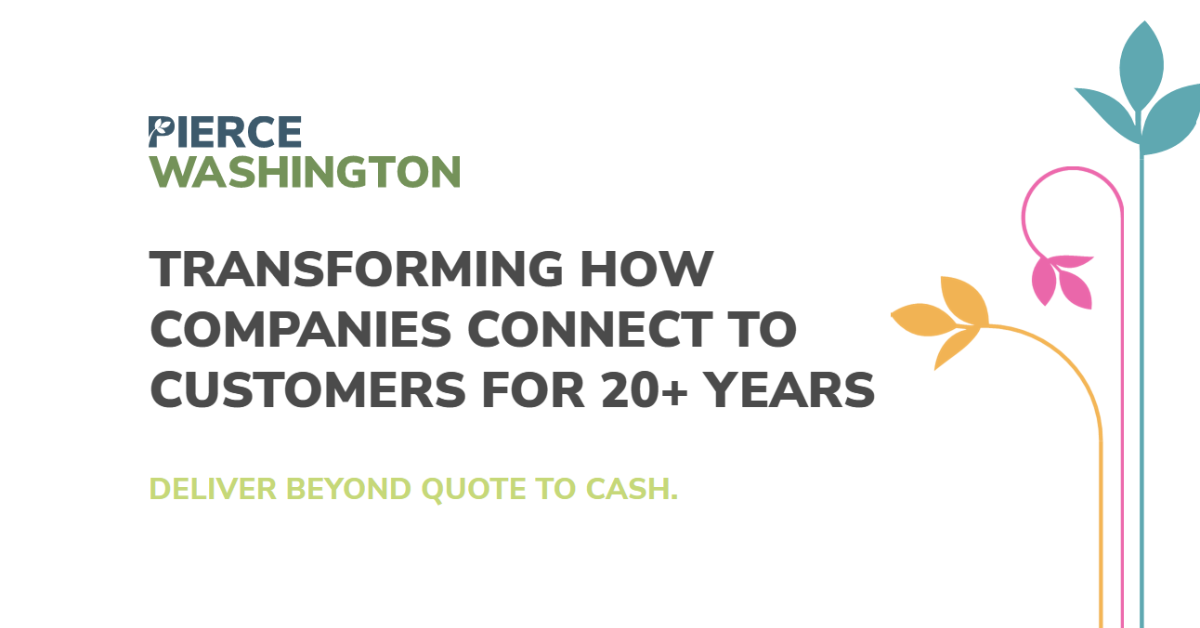 PIERCE
WASHINGTON

TRANSFORMING HOW COMPANIES CONNECT TO CUSTOMERS FOR 20+ YEARS

DELIVER BEYOND QUOTE TO CASH.